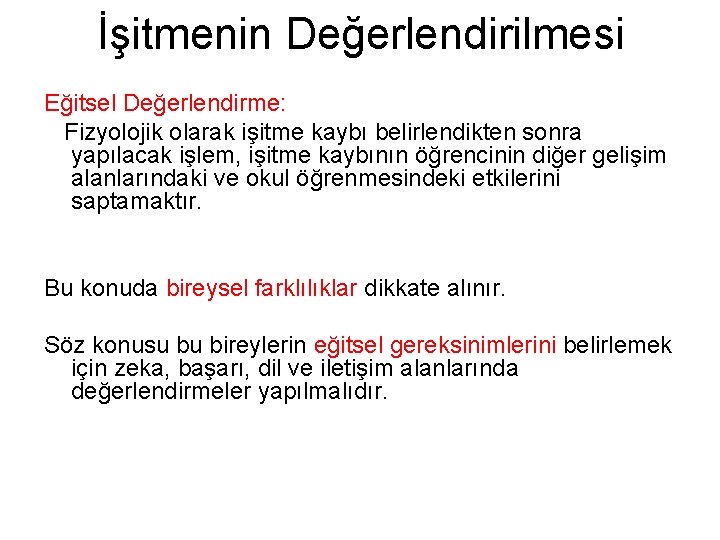 İşitmenin Değerlendirilmesi

Eğitsel Değerlendirme:

Fizyolojik olarak işitme kaybı belirlendikten sonra yapılacak işlem, işitme kaybının öğrencinin diğer gelişim alanlarındaki ve okul öğrenmesindeki etkilerini saptamaktır.

Bu konuda bireysel farklılıklar dikkate alınır.

Söz konusu bu bireylerin eğitsel gereksinimlerini belirlemek için zeka, başarı, dil ve iletişim alanlarında değerlendirmeler yapılmalıdır.